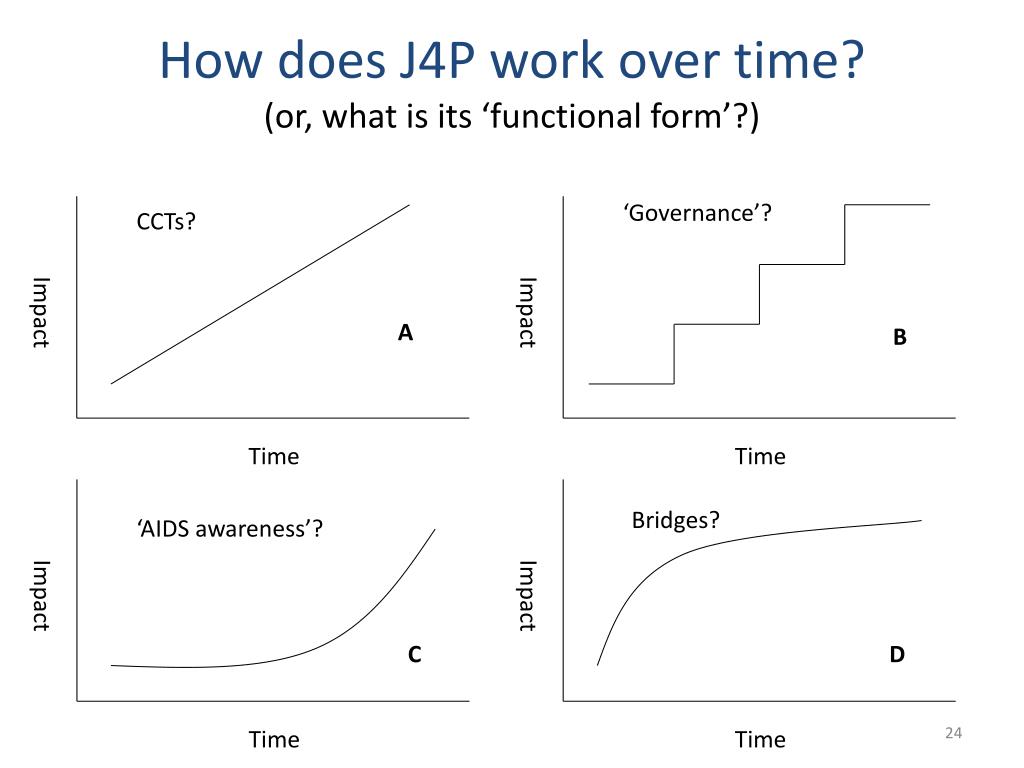 How does J4P work over time?
(or, what is its ‘functional form’?)

CCTs?
Impact
A
Time

‘Governance’?
Impact
B
Time

‘AIDS awareness’?
Impact
C
Time

Bridges?
Impact
D
Time

24